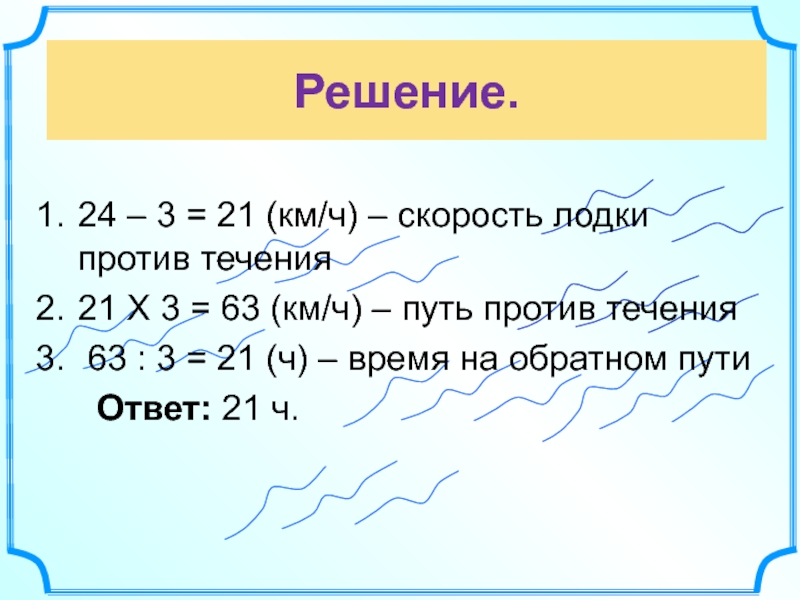 Решение.

1. 24 – 3 = 21 (км/ч) – скорость лодки против течения
2. 21 Х 3 = 63 (км/ч) – путь против течения
3. 63 : 3 = 21 (ч) – время на обратном пути

Ответ: 21 ч.